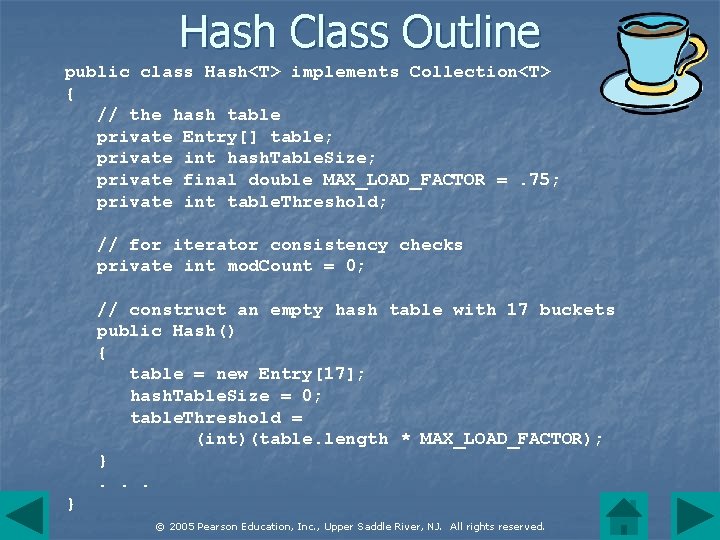 Hash Class Outline

public class Hash<T> implements Collection<T>
{
// the hash table
private Entry[] table;
private int hashTableSize;
private final double MAX_LOAD_FACTOR = .75;
private int tableThreshold;

// for iterator consistency checks
private int modCount = 0;

// construct an empty hash table with 17 buckets
public Hash()
{
table = new Entry[17];
hashTableSize = 0;
tableThreshold =
(int)(table.length * MAX_LOAD_FACTOR);
}
. . .
}

© 2005 Pearson Education, Inc., Upper Saddle River, NJ. All rights reserved.